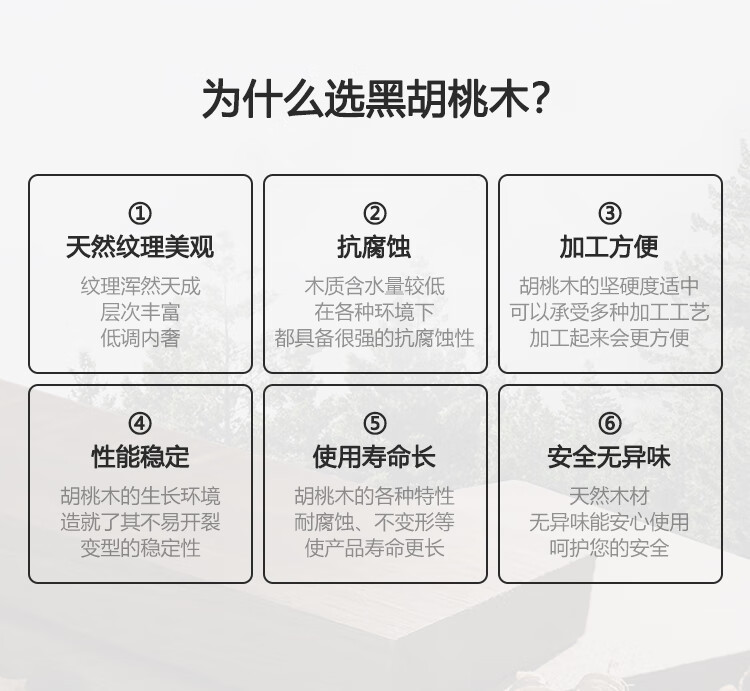 为什么选黑胡桃木?

①
天然纹理美观
纹理浑然天成
层次丰富
低调内奢

②
抗腐蚀
木质含水量较低
在各种环境下
都具备很强的抗腐蚀性

③
加工方便
胡桃木的坚硬度适中
可以承受多种加工工艺
加工起来会更方便

④
性能稳定
胡桃木的生长环境
造就了其不易开裂
变型的稳定性

⑤
使用寿命长
胡桃木的各种特性
耐腐蚀、不变形等
使产品寿命更长

⑥
安全无异味
天然木材
无异味能安心使用
呵护您的安全